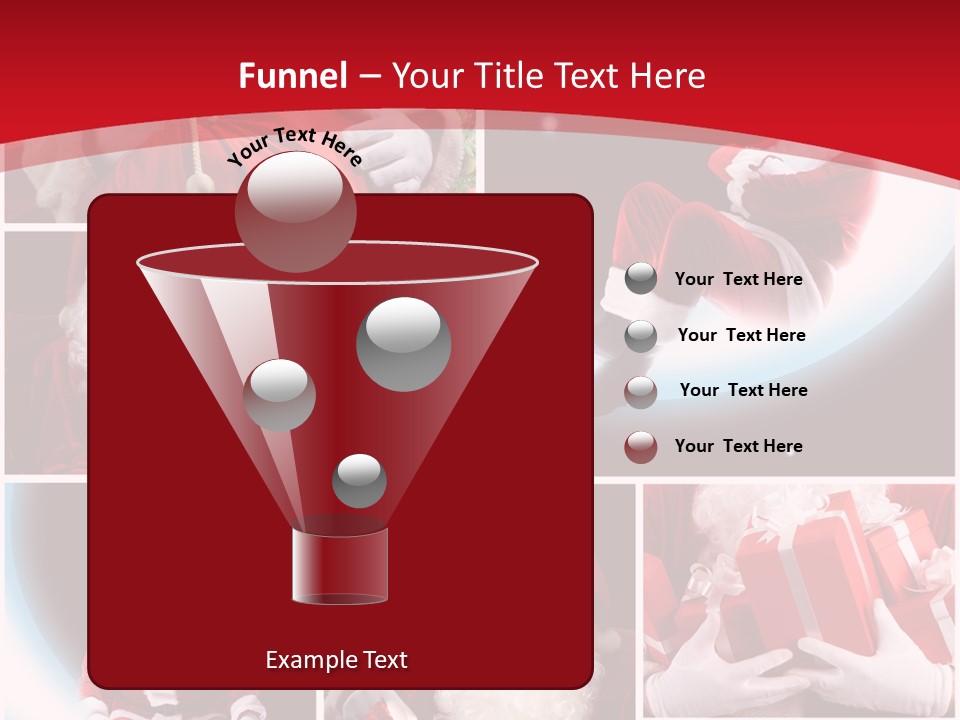 Funnel – Your Title Text Here

Your Text Here

Your Text Here

Your Text Here

Your Text Here

Your Text Here

Example Text